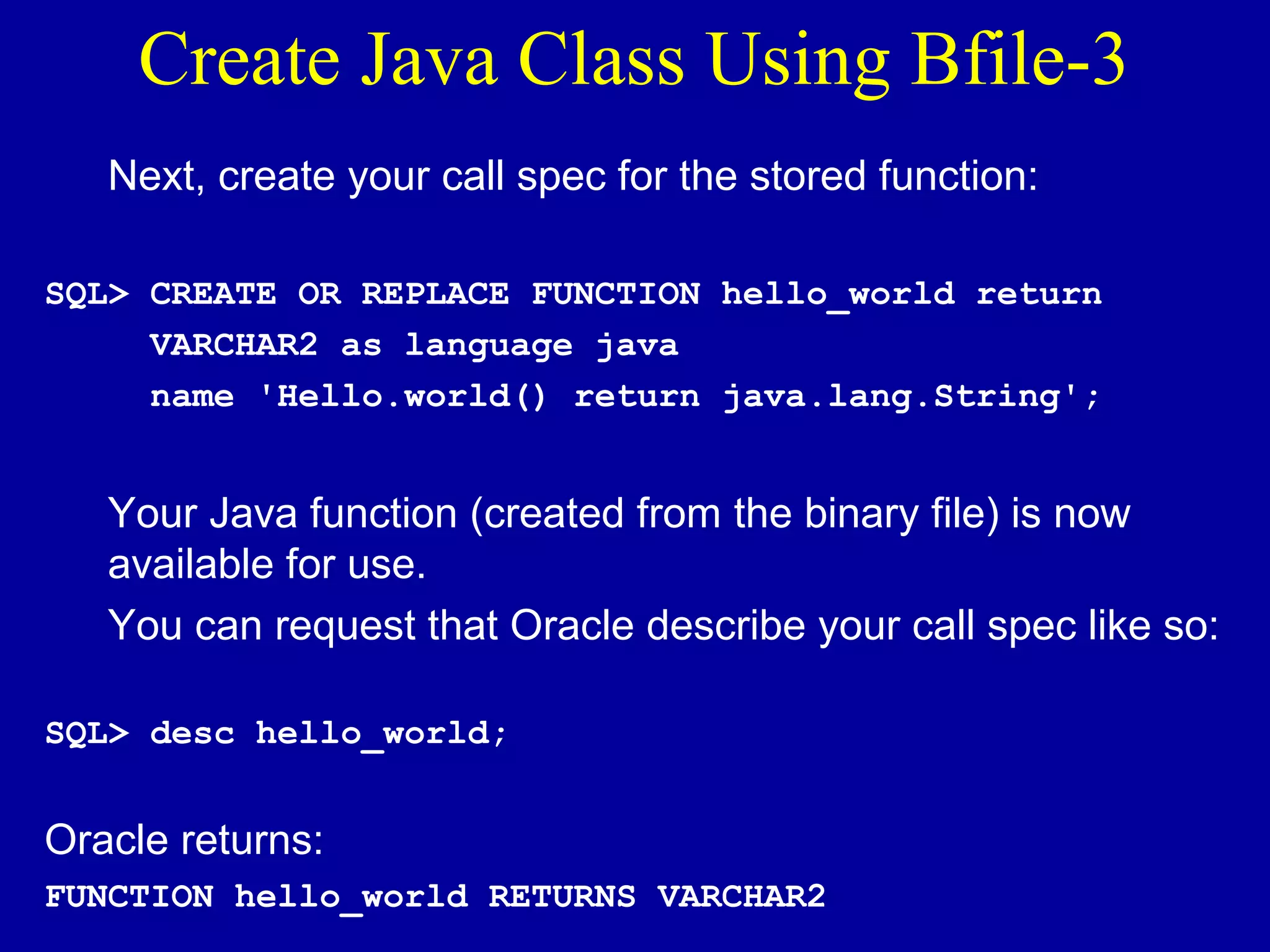 Create Java Class Using Bfile-3

Next, create your call spec for the stored function:

SQL> CREATE OR REPLACE FUNCTION hello_world return
VARCHAR2 as language java
name 'Hello.world() return java.lang.String';

Your Java function (created from the binary file) is now available for use.

You can request that Oracle describe your call spec like so:

SQL> desc hello_world;

Oracle returns:

FUNCTION hello_world RETURNS VARCHAR2